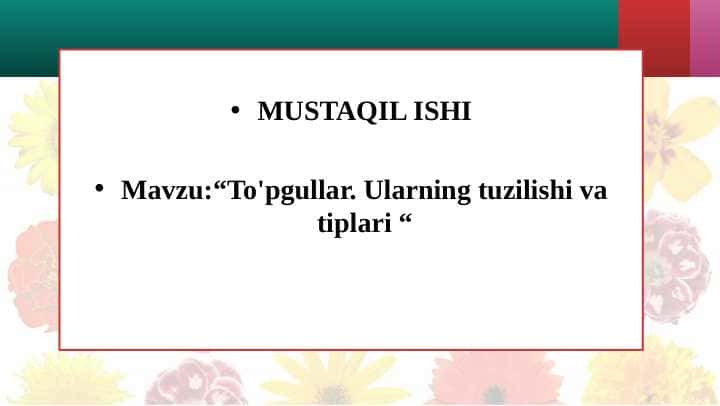 • MUSTAQIL ISHI

• Mavzu:“To'pgullar. Ularning tuzilishi va tiplari “